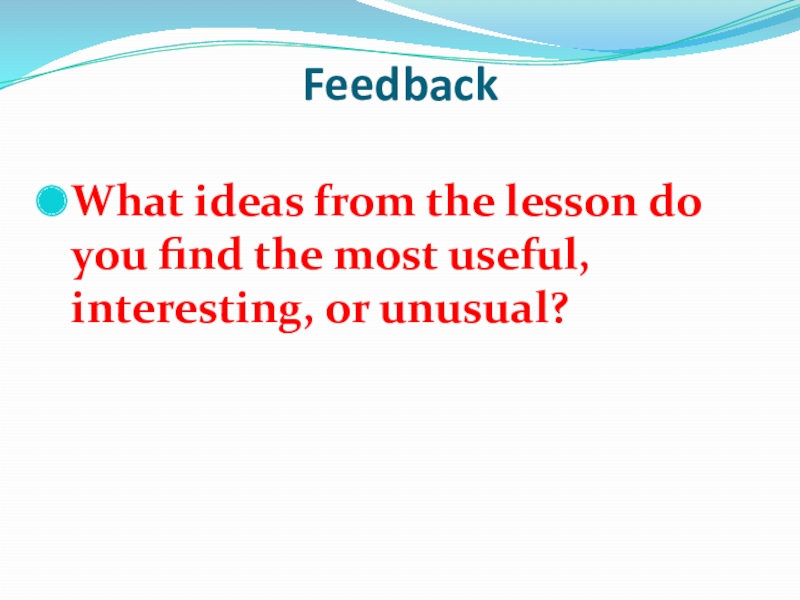 Feedback

What ideas from the lesson do you find the most useful, interesting, or unusual?